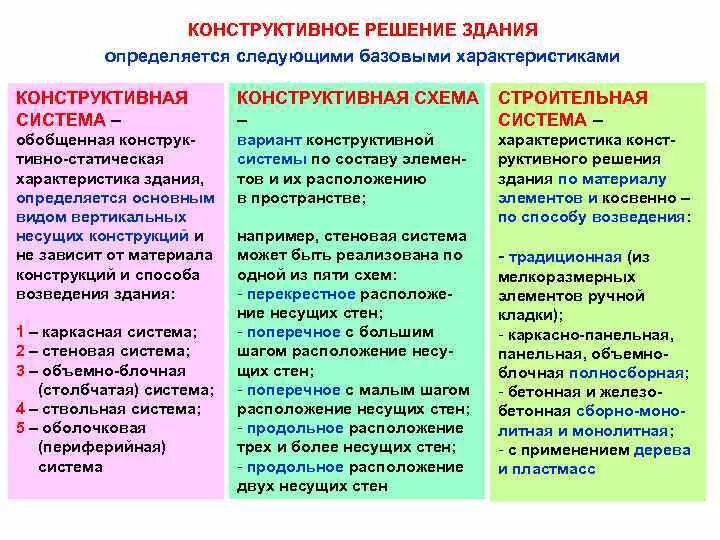 КОНСТРУКТИВНОЕ РЕШЕНИЕ ЗДАНИЯ
определяется следующими базовыми характеристиками

КОНСТРУКТИВНАЯ СИСТЕМА – обобщенная конструктивно-статическая характеристика здания, определяется основным видом вертикальных несущих конструкций и не зависит от материала конструкций и способа возведения здания:

1 – каркасная система;
2 – стеновая система;
3 – объемно-блочная (столбчатая) система;
4 – ствольная система;
5 – оболочковая (периферийная) система

КОНСТРУКТИВНАЯ СХЕМА – вариант конструктивной системы по составу элементов и их расположению в пространстве;

например, стеновая система может быть реализована по одной из пяти схем:
- перекрестное расположение несущих стен;
- поперечное с большим шагом расположение несущих стен;
- поперечное с малым шагом расположение несущих стен;
- продольное расположение трех и более несущих стен;
- продольное расположение двух несущих стен

СТРОИТЕЛЬНАЯ СИСТЕМА – характеристика конструктивного решения здания по материалу элементов и косвенно – по способу возведения:

- традиционная (из мелкоразмерных элементов ручной кладки);
- каркасно-панельная, панельная, объемно-блочная полносборная;
- бетонная и железобетонная сборно-монолитная и монолитная;
- с применением дерева и пластмасс